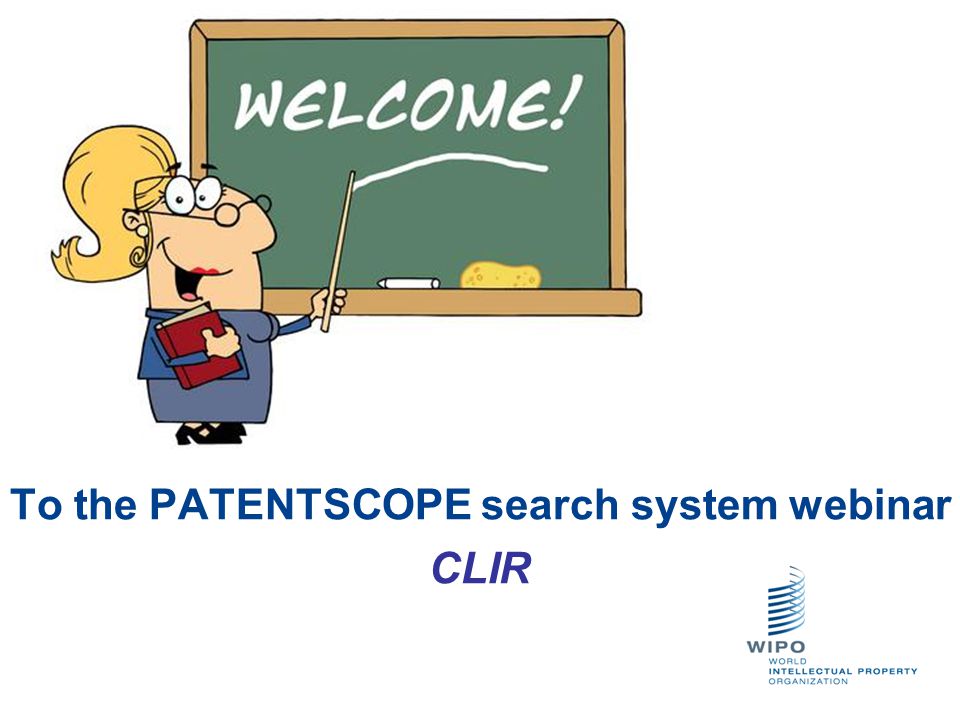 WELCOME!

To the PATENTSCOPE search system webinar

CLIR

WIPO
WORLD
INTELLECTUAL PROPERTY
ORGANIZATION